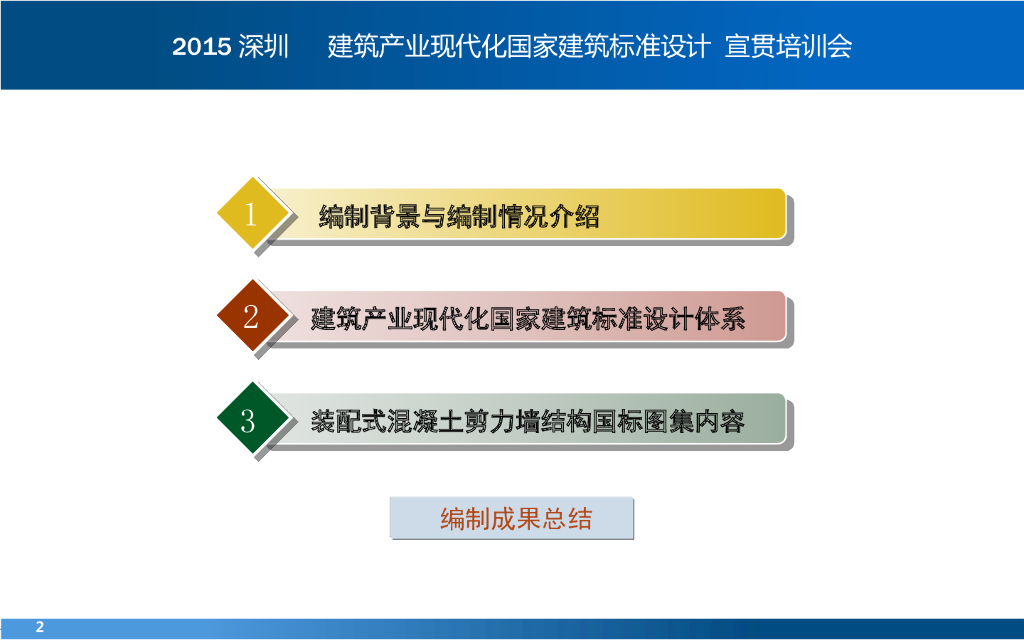 2015 深圳　建筑产业现代化国家建筑标准设计 宣贯培训会

1 编制背景与编制情况介绍

2 建筑产业现代化国家建筑标准设计体系

3 装配式混凝土剪力墙结构国标图集内容

编制成果总结

2